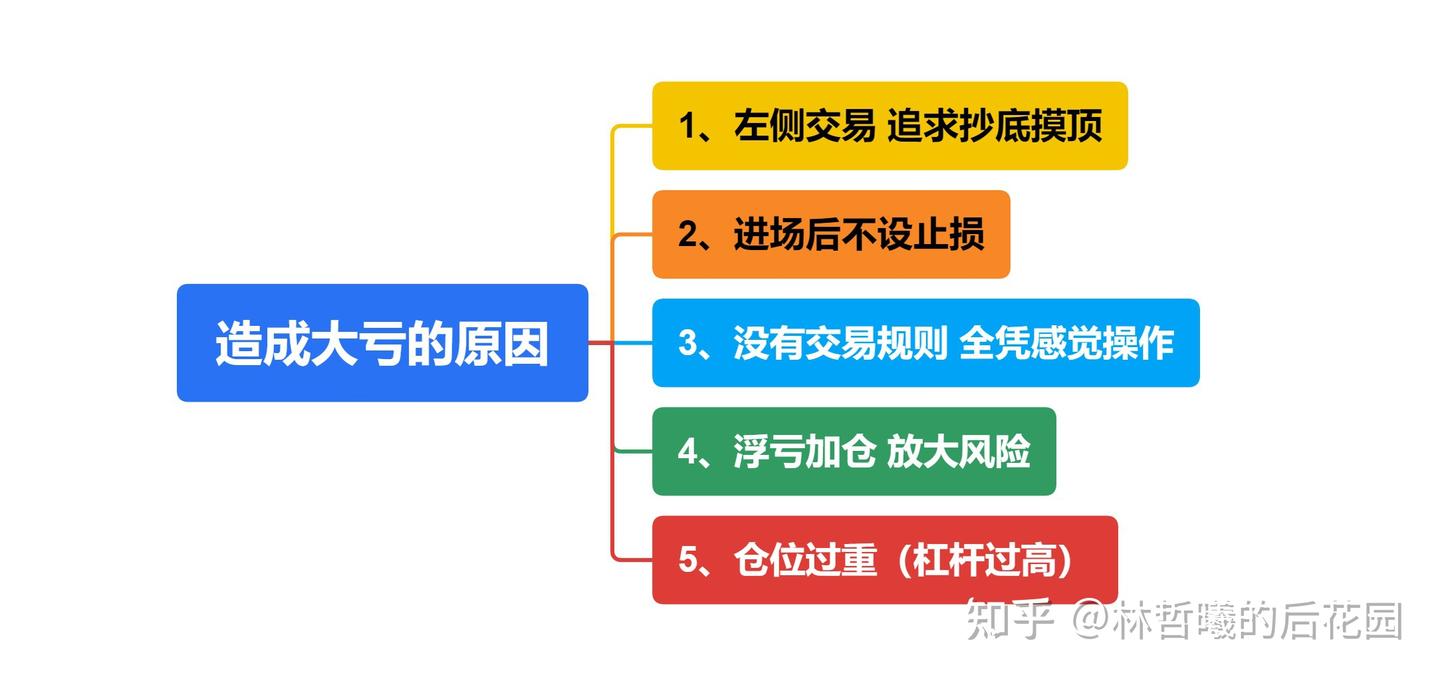 造成大亏的原因

1、左侧交易 追求抄底摸顶

2、进场后不设止损

3、没有交易规则 全凭感觉操作

4、浮亏加仓 放大风险

5、仓位过重（杠杆过高）

知乎 @林哲曦的后花园